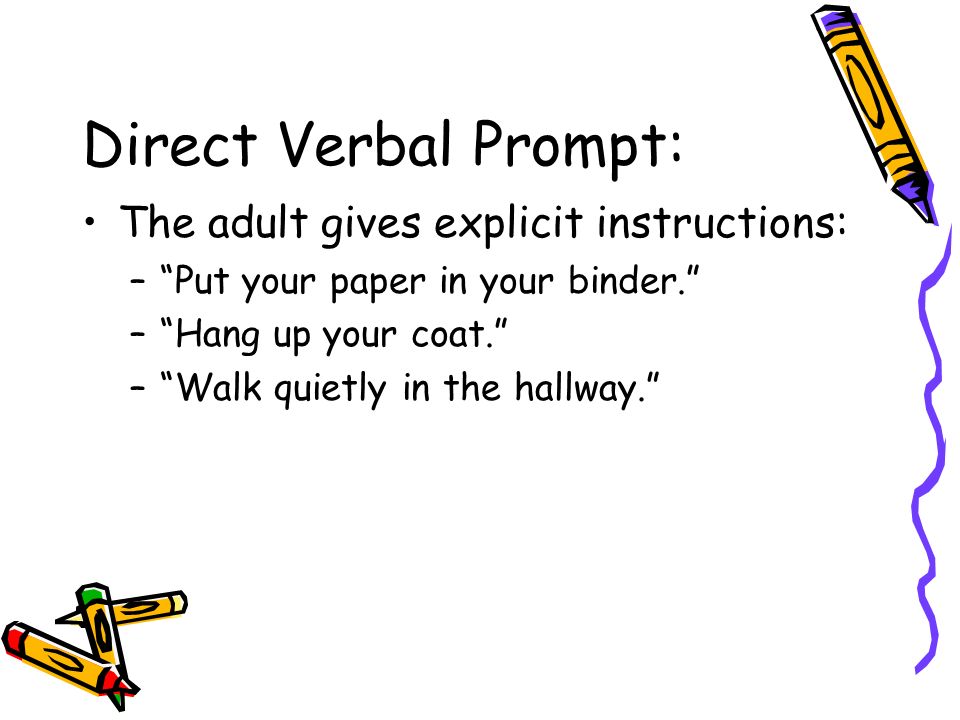 Direct Verbal Prompt:

• The adult gives explicit instructions:
– “Put your paper in your binder.”
– “Hang up your coat.”
– “Walk quietly in the hallway.”